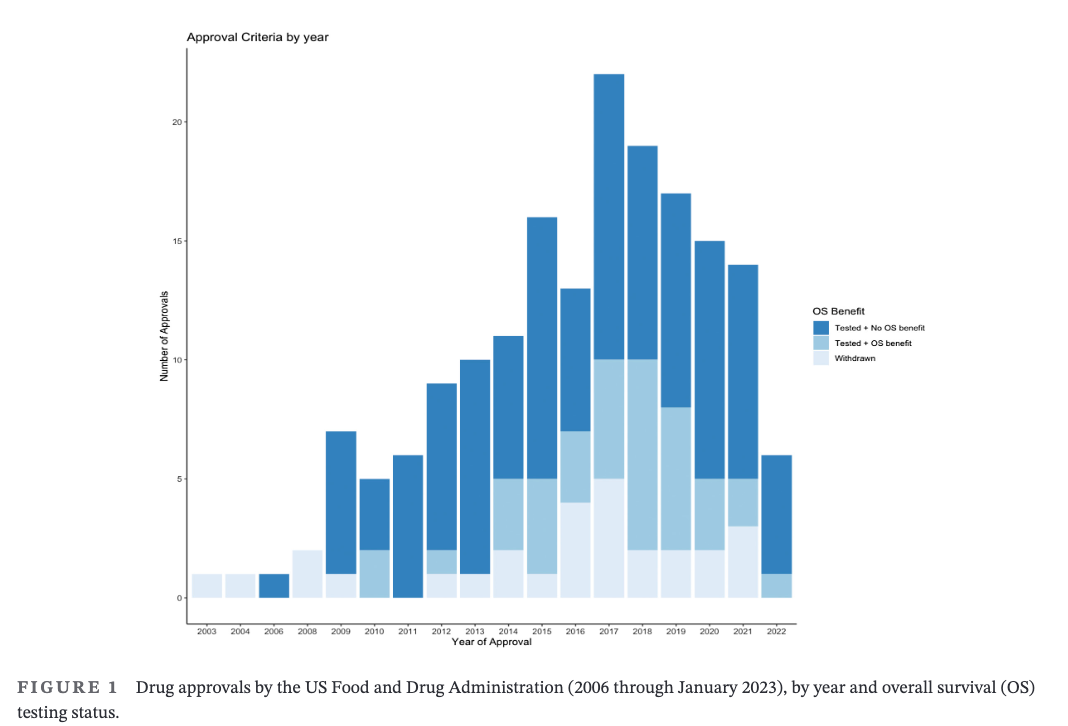 Approval Criteria by year

Number of Approvals

20

15

10

5

0

2003 2004 2006 2008 2009 2010 2011 2012 2013 2014 2015 2016 2017 2018 2019 2020 2021 2022

Year of Approval

OS Benefit
Tested + No OS benefit
Tested + OS benefit
Withdrawn

FIGURE 1 Drug approvals by the US Food and Drug Administration (2006 through January 2023), by year and overall survival (OS) testing status.